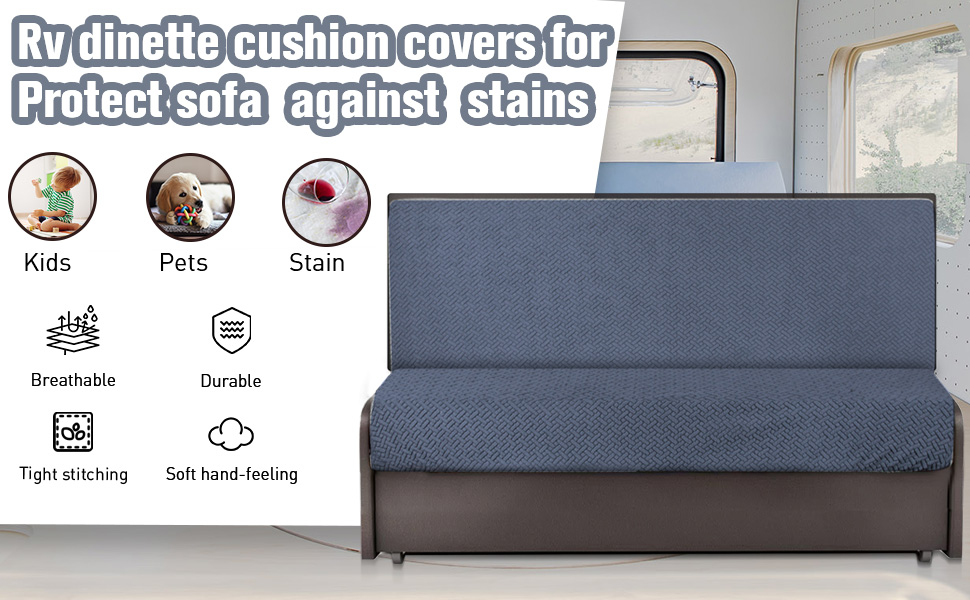 Rv dinette cushion covers for Protect sofa against stains

Kids

Pets

Stain

Breathable

Durable

Tight stitching

Soft hand-feeling